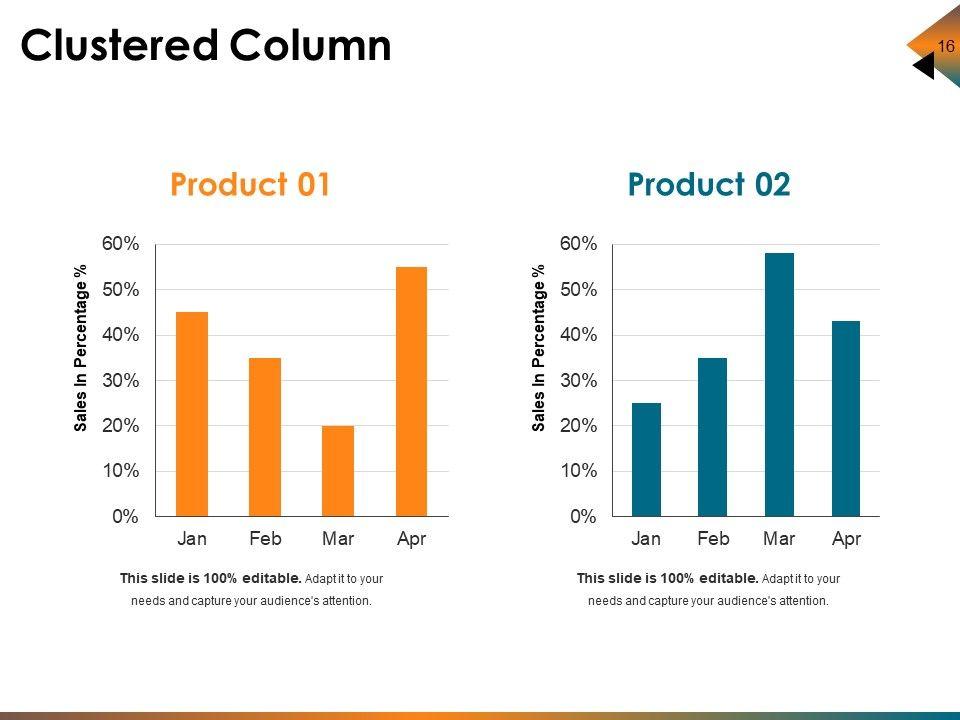 Clustered Column

16

Product 01

Sales In Percentage %

60%
50%
40%
30%
20%
10%
0%

Jan Feb Mar Apr

This slide is 100% editable. Adapt it to your needs and capture your audience's attention.

Product 02

Sales In Percentage %

60%
50%
40%
30%
20%
10%
0%

Jan Feb Mar Apr

This slide is 100% editable. Adapt it to your needs and capture your audience's attention.